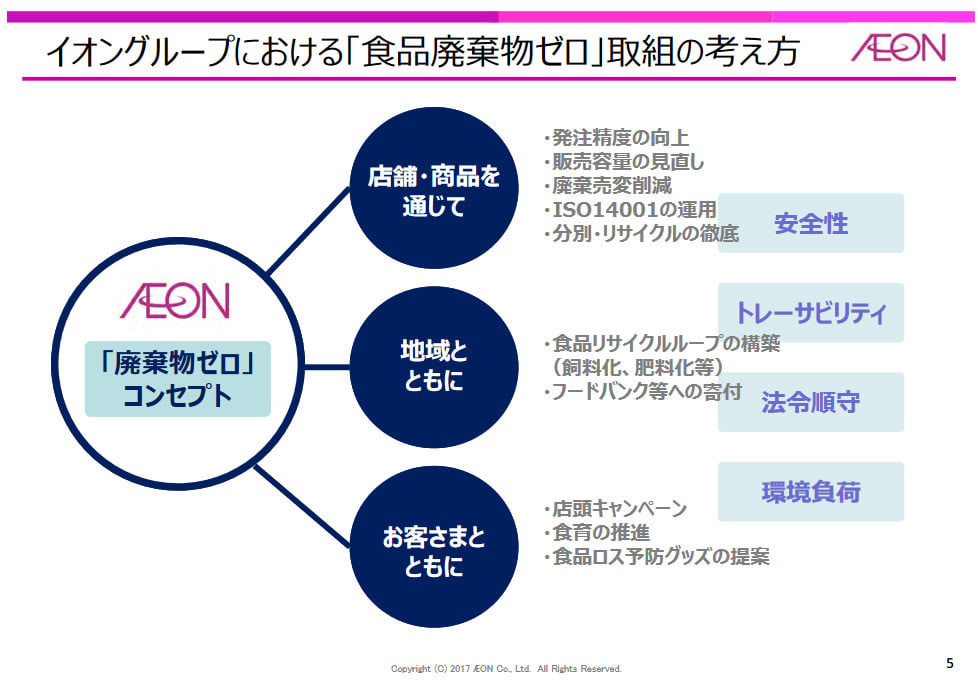 イオングループにおける「食品廃棄物ゼロ」取組の考え方

ÆON

ÆON

「廃棄物ゼロ」コンセプト

店舗・商品を通じて

・発注精度の向上
・販売容量の見直し
・廃棄売変削減
・ISO14001の運用
・分別・リサイクルの徹底

地域とともに

・食品リサイクルループの構築（飼料化、肥料化等）
・フードバンク等への寄付

お客さまとともに

・店頭キャンペーン
・食育の推進
・食品ロス予防グッズの提案

安全性

トレーサビリティ

法令順守

環境負荷

Copyright (C) 2017 ÆON Co., Ltd. All Rights Reserved.

5